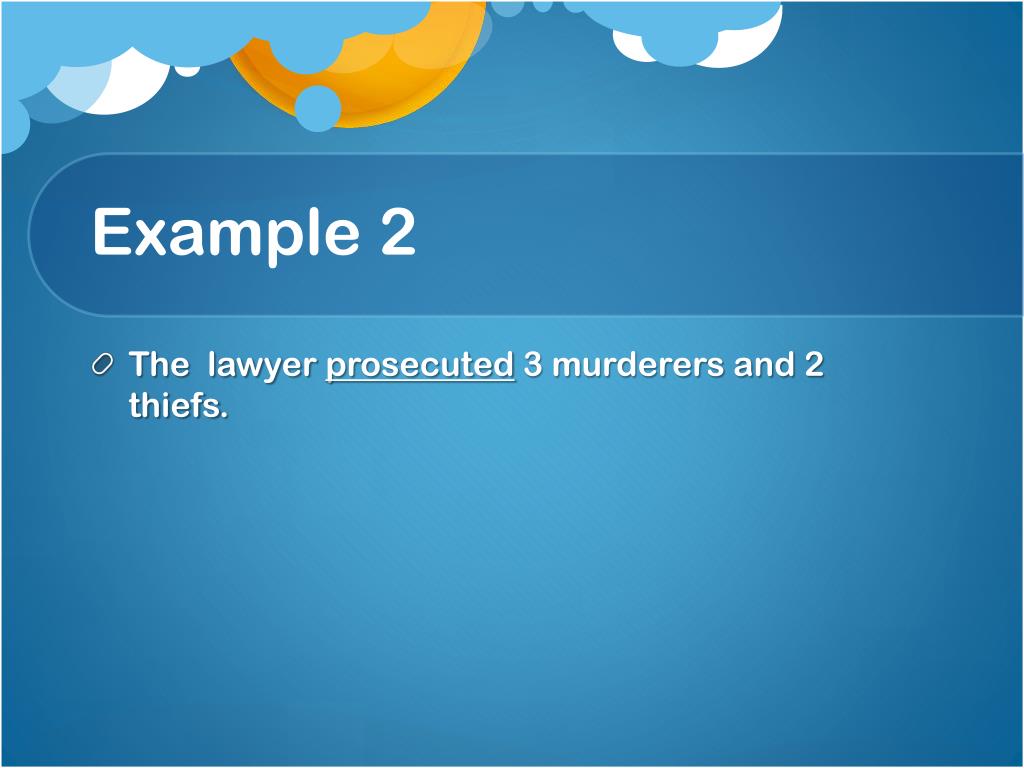 Example 2

The lawyer prosecuted 3 murderers and 2 thiefs.